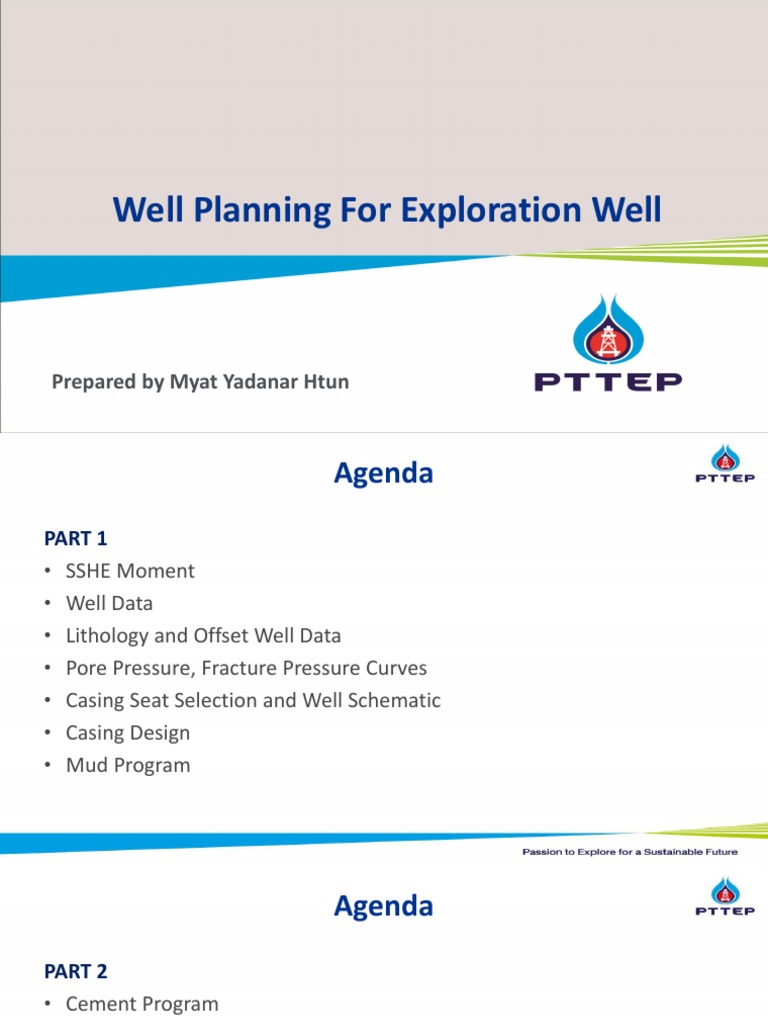 Well Planning For Exploration Well

Prepared by Myat Yadanar Htun

PTTEP

Agenda

PTTEP

PART 1

• SSHE Moment
• Well Data
• Lithology and Offset Well Data
• Pore Pressure, Fracture Pressure Curves
• Casing Seat Selection and Well Schematic
• Casing Design
• Mud Program

Passion to Explore for a Sustainable Future

Agenda

PTTEP

PART 2

• Cement Program